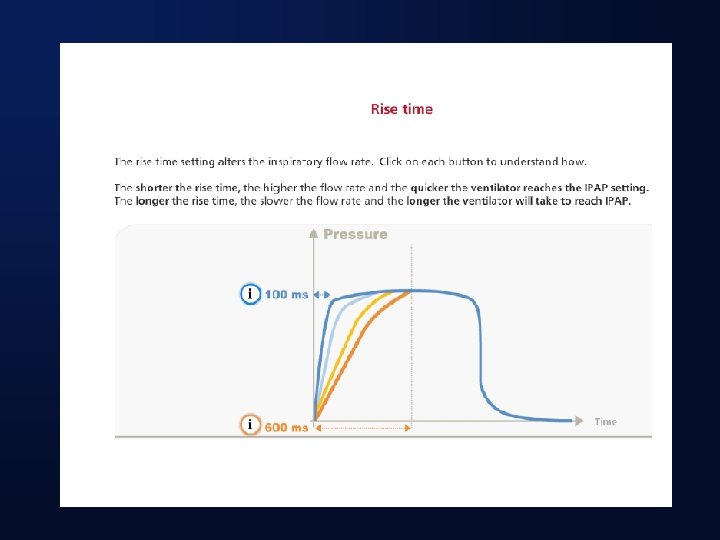 Rise time

The rise time setting alters the inspiratory flow rate. Click on each button to understand how.

The shorter the rise time, the higher the flow rate and the quicker the ventilator reaches the IPAP setting. The longer the rise time, the slower the flow rate and the longer the ventilator will take to reach IPAP.

Pressure

i 100 ms

i 600 ms

Time